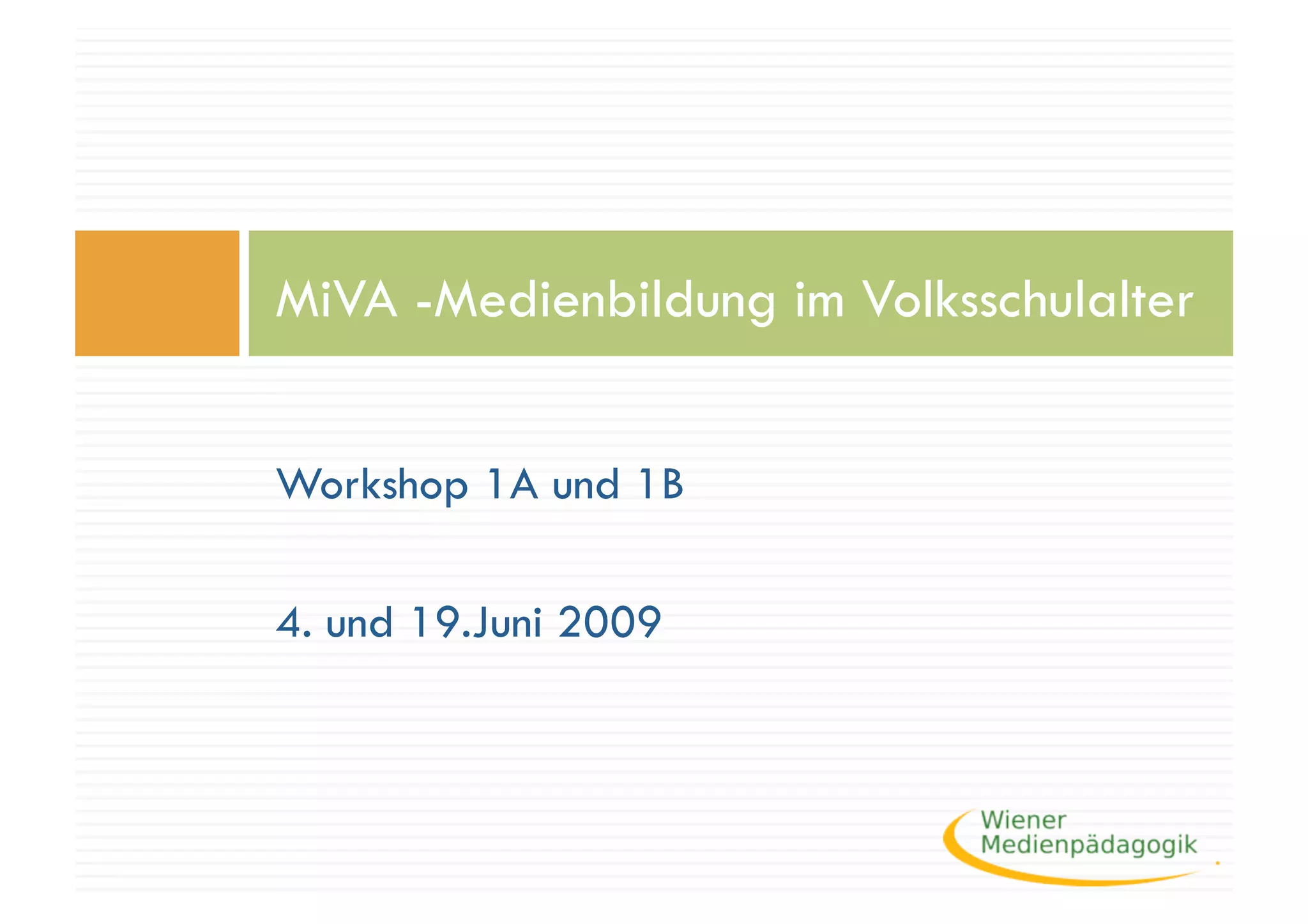 MiVA -Medienbildung im Volksschulalter

Workshop 1A und 1B

4. und 19.Juni 2009

Wiener
Medienpädagogik